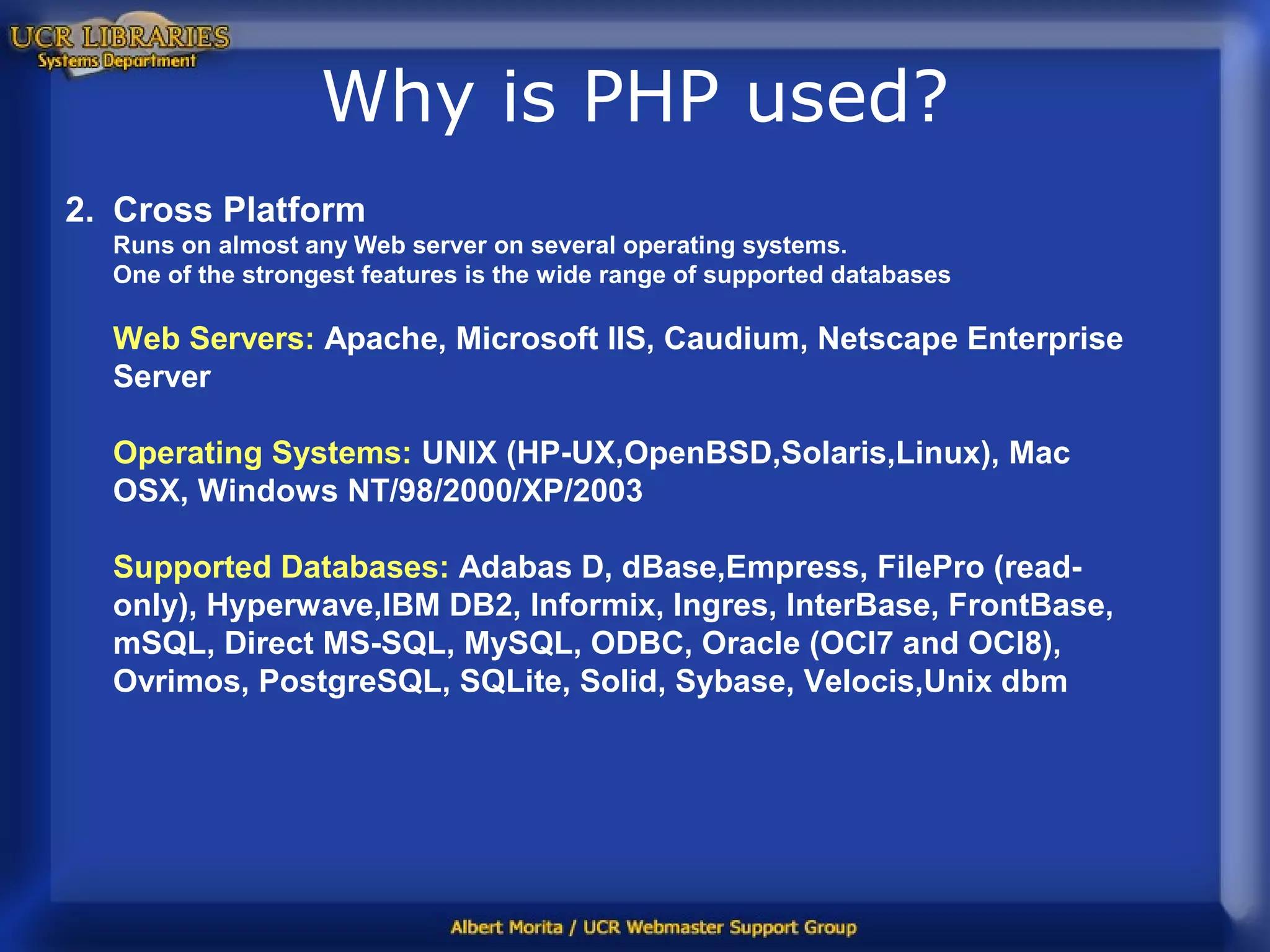 UCR LIBRARIES
Systems Department

Why is PHP used?

2. Cross Platform
Runs on almost any Web server on several operating systems.
One of the strongest features is the wide range of supported databases

Web Servers: Apache, Microsoft IIS, Caudium, Netscape Enterprise Server

Operating Systems: UNIX (HP-UX,OpenBSD,Solaris,Linux), Mac OSX, Windows NT/98/2000/XP/2003

Supported Databases: Adabas D, dBase,Empress, FilePro (read-only), Hyperwave,IBM DB2, Informix, Ingres, InterBase, FrontBase, mSQL, Direct MS-SQL, MySQL, ODBC, Oracle (OCI7 and OCI8), Ovrimos, PostgreSQL, SQLite, Solid, Sybase, Velocis,Unix dbm

Albert Morita / UCR Webmaster Support Group